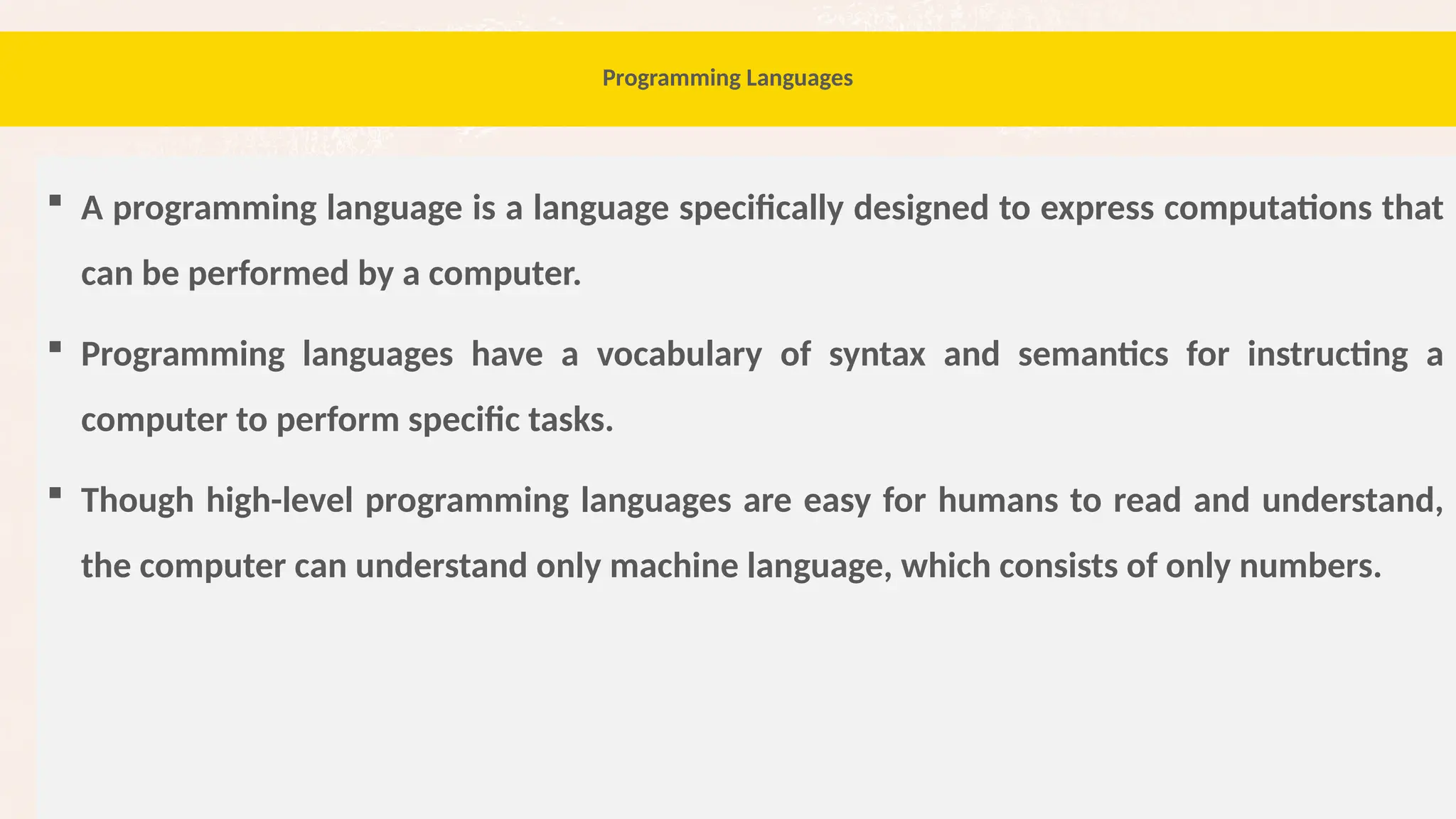 Programming Languages

▪ A programming language is a language specifically designed to express computations that can be performed by a computer.

▪ Programming languages have a vocabulary of syntax and semantics for instructing a computer to perform specific tasks.

▪ Though high-level programming languages are easy for humans to read and understand, the computer can understand only machine language, which consists of only numbers.